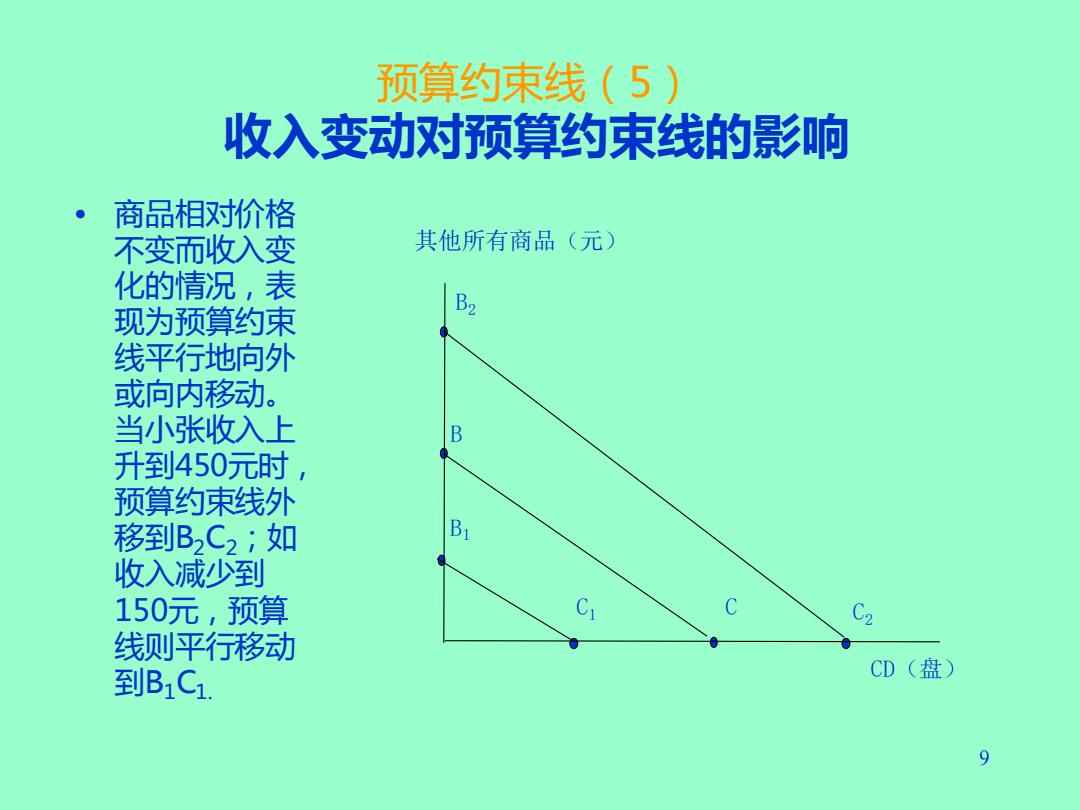 预算约束线（5）
收入变动对预算约束线的影响

• 商品相对价格不变而收入变化的情况，表现为预算约束线平行地向外或向内移动。当小张收入上升到450元时，预算约束线外移到$B_2C_2$；如收入减少到150元，预算线则平行移动到$B_1C_1$.

其他所有商品（元）

$B_2$

B

$B_1$

$C_1$

C

$C_2$

CD（盘）

9